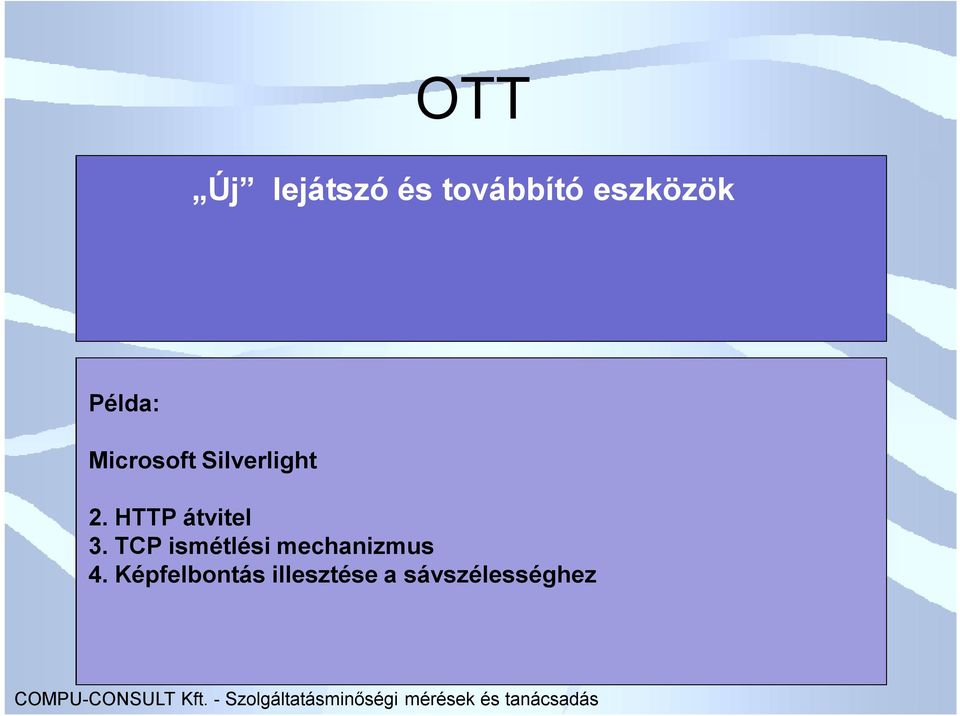 OTT

„Új” lejátszó és továbbító eszközök

Példa:

Microsoft Silverlight

2. HTTP átvitel
3. TCP ismétlési mechanizmus
4. Képfelbontás illesztése a sávszélességhez

COMPU-CONSULT Kft. - Szolgáltatásminőségi mérések és tanácsadás